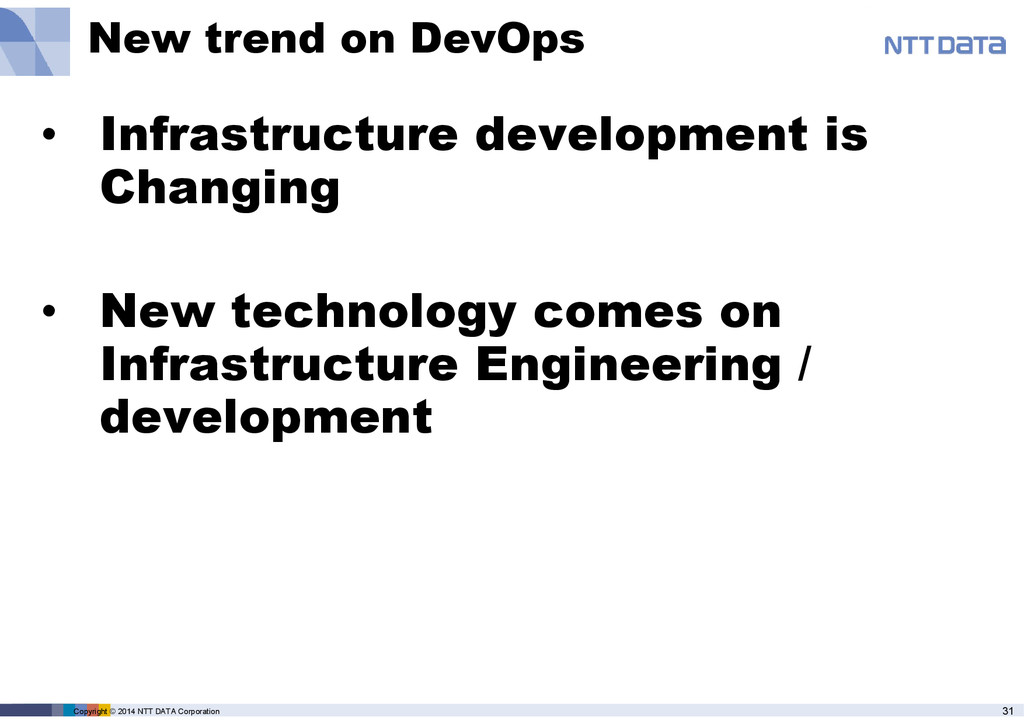 New trend on DevOps

NTT DATA

• Infrastructure development is Changing

• New technology comes on Infrastructure Engineering / development

Copyright © 2014 NTT DATA Corporation

31